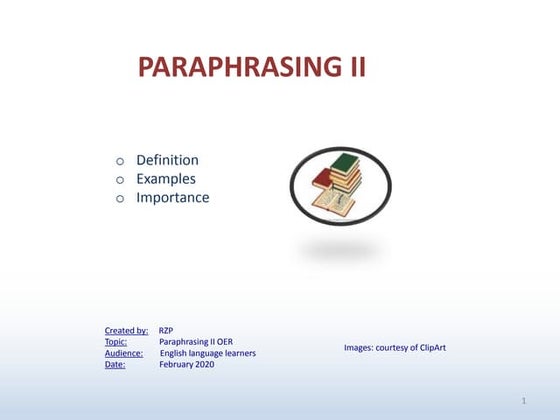 PARAPHRASING II

o Definition
o Examples
o Importance

Created by: RZP
Topic: Paraphrasing II OER
Audience: English language learners
Date: February 2020

Images: courtesy of ClipArt

1